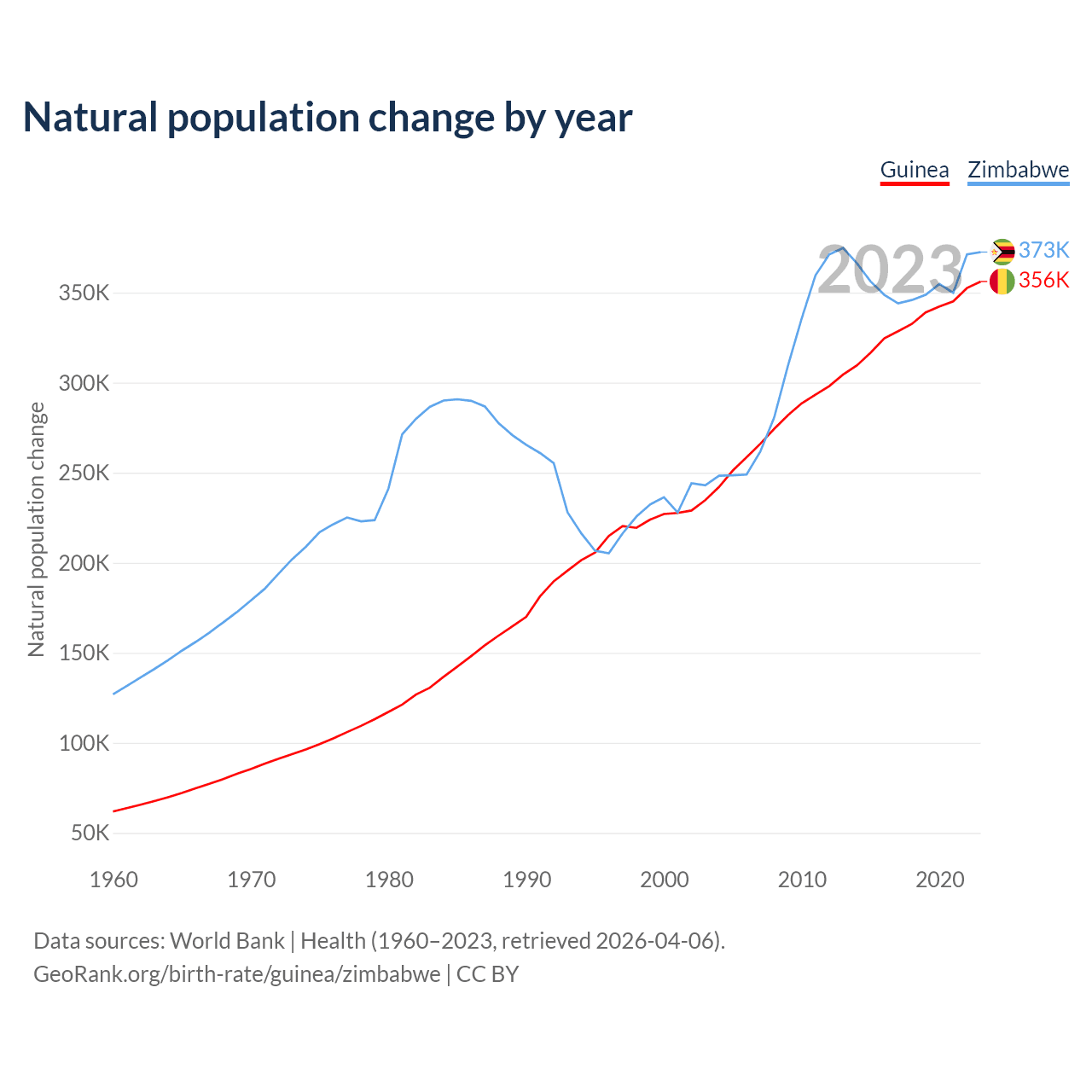 Natural population change by year

Guinea Zimbabwe

2023

373K
356K

Natural population change

350K
300K
250K
200K
150K
100K
50K

1960 1970 1980 1990 2000 2010 2020

Data sources: World Bank | Health (1960–2023, retrieved 2026-04-06).
GeoRank.org/birth-rate/guinea/zimbabwe | CC BY